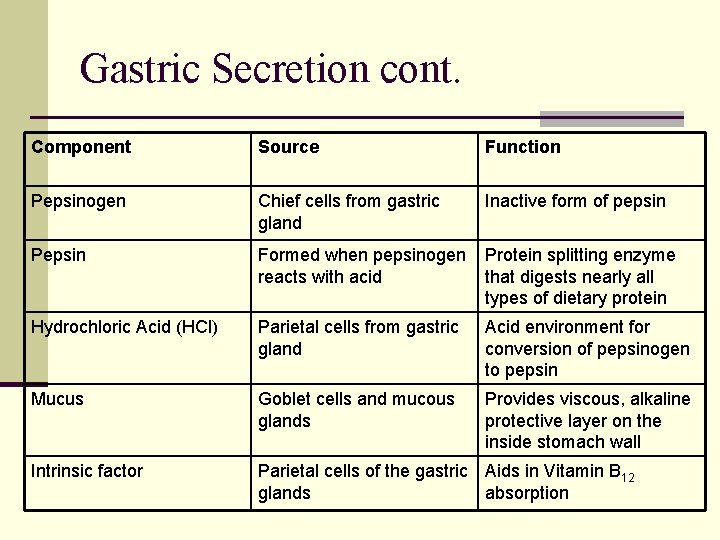 Gastric Secretion cont.

| Component | Source | Function |
|---|---|---|
| Pepsinogen | Chief cells from gastric gland | Inactive form of pepsin |
| Pepsin | Formed when pepsinogen reacts with acid | Protein splitting enzyme that digests nearly all types of dietary protein |
| Hydrochloric Acid (HCl) | Parietal cells from gastric gland | Acid environment for conversion of pepsinogen to pepsin |
| Mucus | Goblet cells and mucous glands | Provides viscous, alkaline protective layer on the inside stomach wall |
| Intrinsic factor | Parietal cells of the gastric glands | Aids in Vitamin $B_{12}$ absorption |